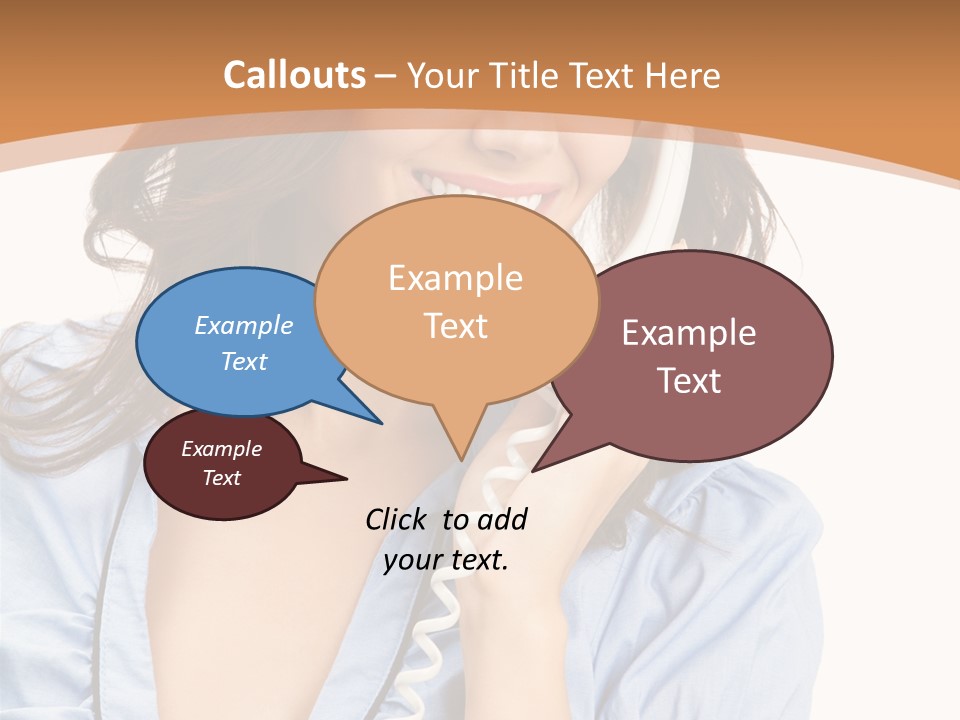 Callouts – Your Title Text Here

Example Text

Example Text

Example Text

Example Text

Click to add your text.